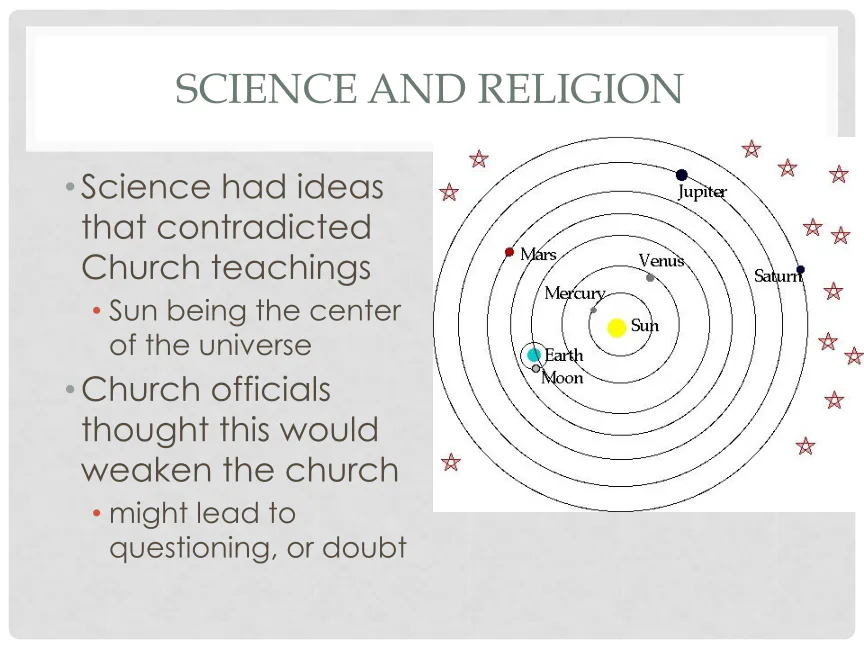 SCIENCE AND RELIGION

• Science had ideas that contradicted Church teachings
  • Sun being the center of the universe
• Church officials thought this would weaken the church
  • might lead to questioning, or doubt

Jupiter
Mars
Venus
Saturn
Mercury
Sun
Earth
Moon